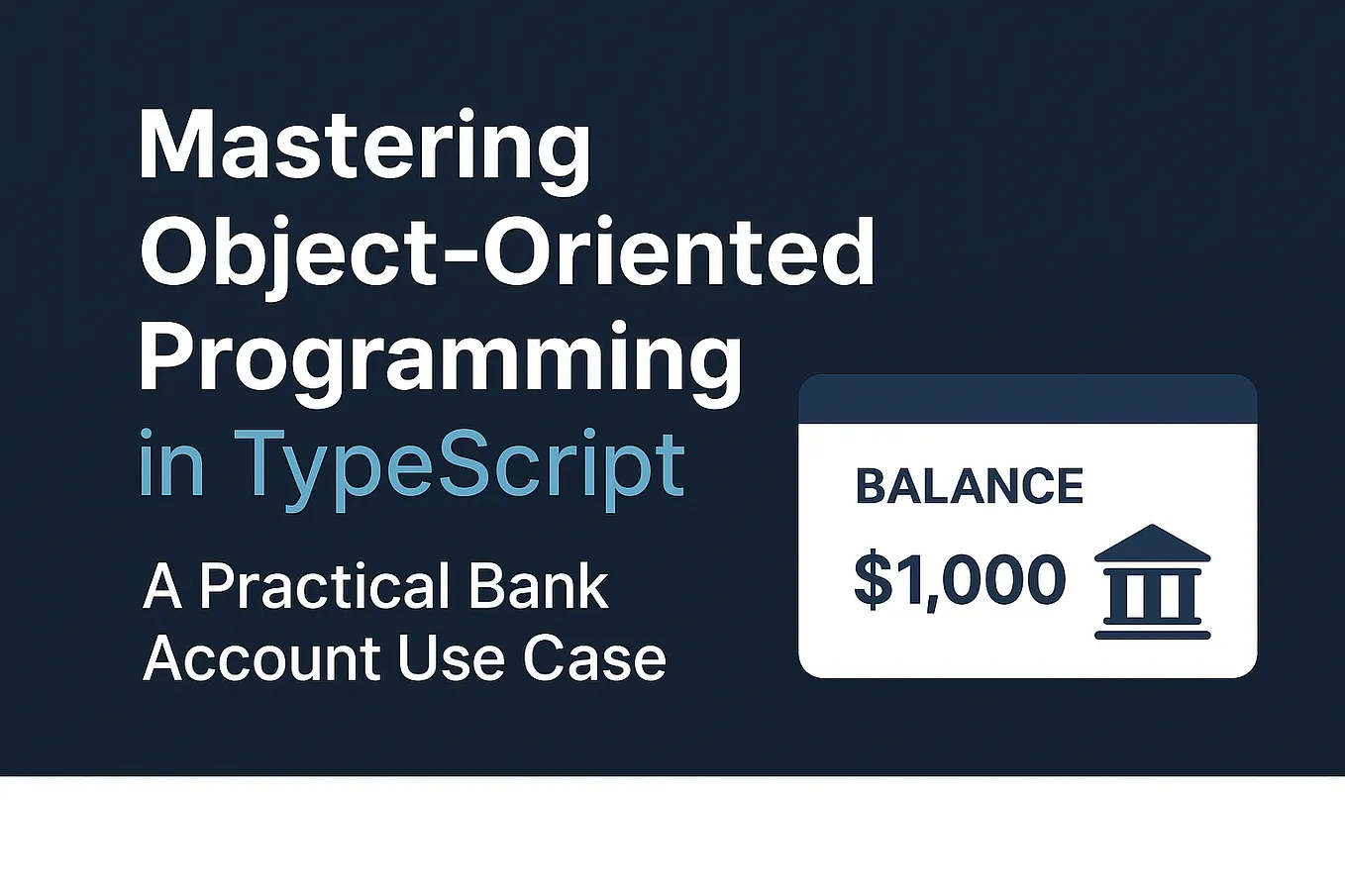 Mastering Object-Oriented Programming in TypeScript

A Practical Bank Account Use Case

BALANCE

\$1,000